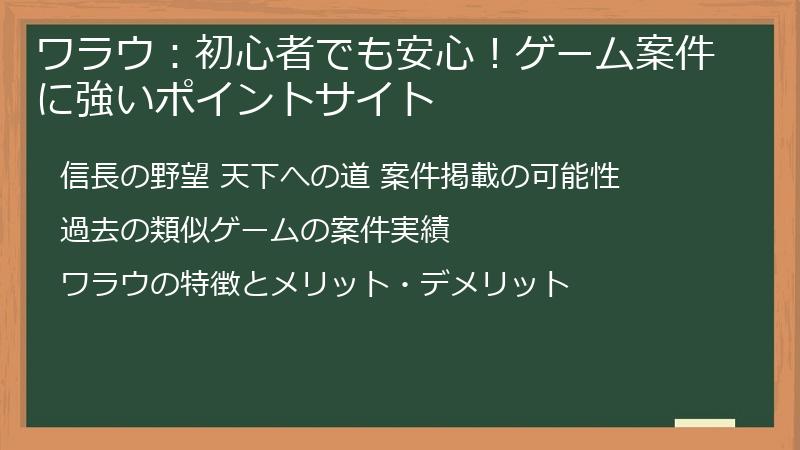 ワラウ：初心者でも安心！ゲーム案件に強いポイントサイト

信長の野望 天下への道 案件掲載の可能性

過去の類似ゲームの案件実績

ワラウの特徴とメリット・デメリット